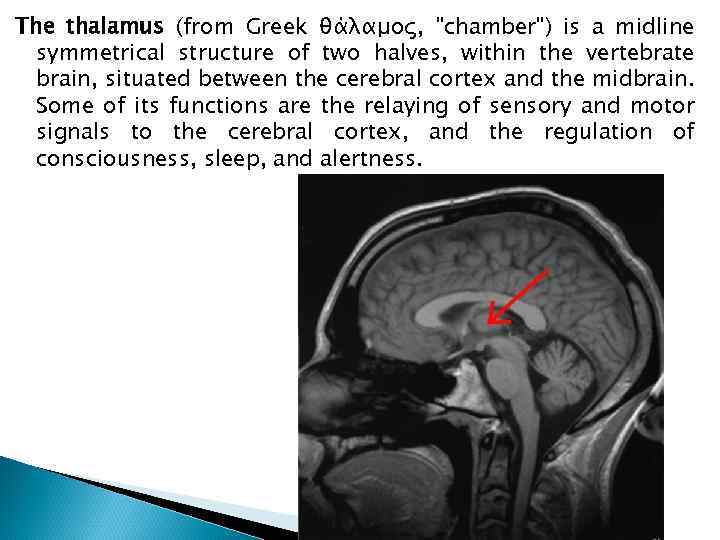 The thalamus (from Greek θάλαμος, "chamber") is a midline symmetrical structure of two halves, within the vertebrate brain, situated between the cerebral cortex and the midbrain. Some of its functions are the relaying of sensory and motor signals to the cerebral cortex, and the regulation of consciousness, sleep, and alertness.